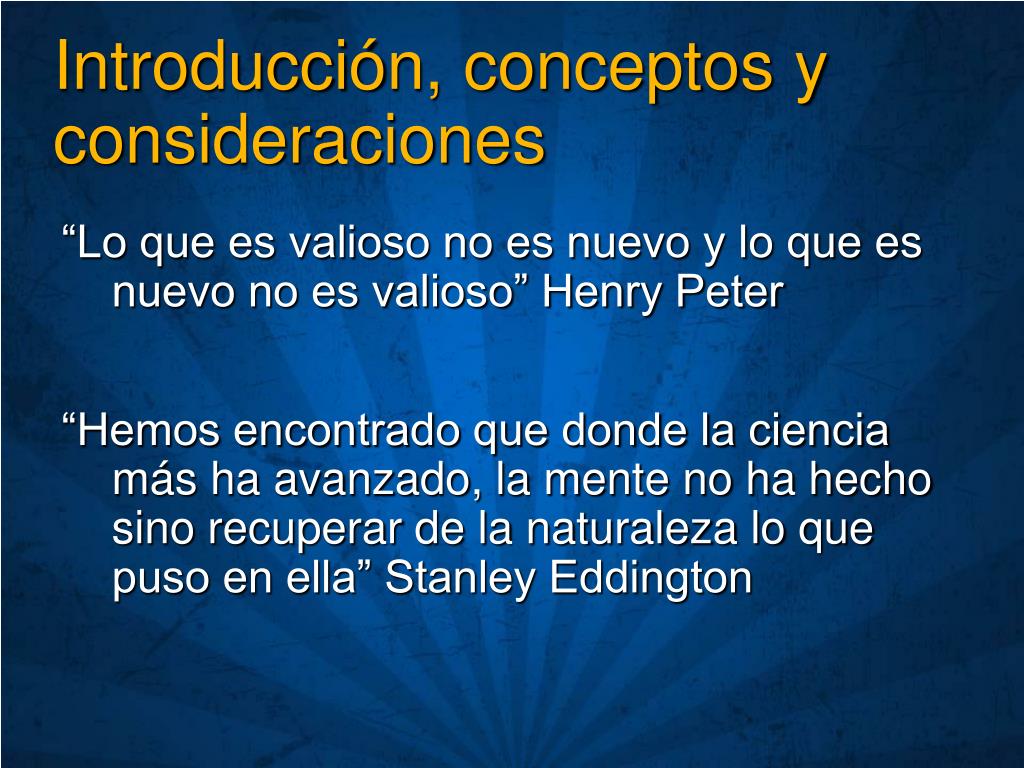 Introducción, conceptos y consideraciones

“Lo que es valioso no es nuevo y lo que es nuevo no es valioso” Henry Peter

“Hemos encontrado que donde la ciencia más ha avanzado, la mente no ha hecho sino recuperar de la naturaleza lo que puso en ella” Stanley Eddington